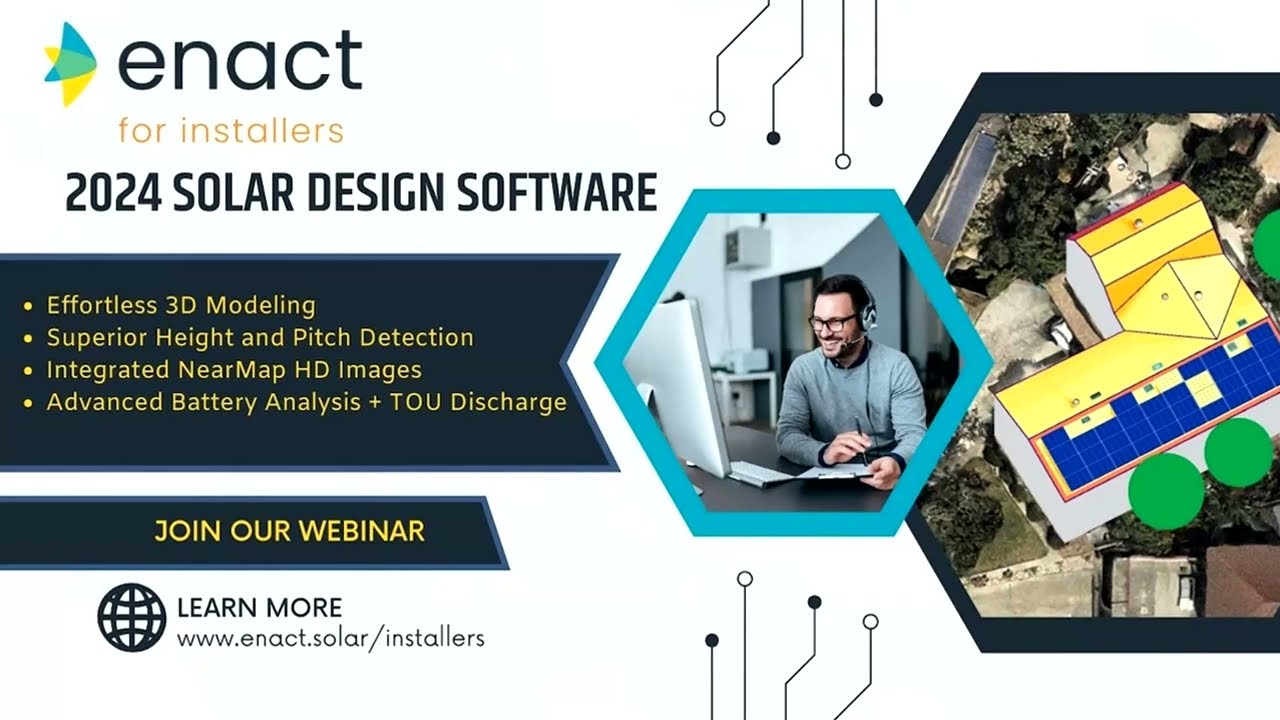 enact
for installers

2024 SOLAR DESIGN SOFTWARE

• Effortless 3D Modeling
• Superior Height and Pitch Detection
• Integrated NearMap HD Images
• Advanced Battery Analysis + TOU Discharge

JOIN OUR WEBINAR

LEARN MORE
www.enact.solar/installers